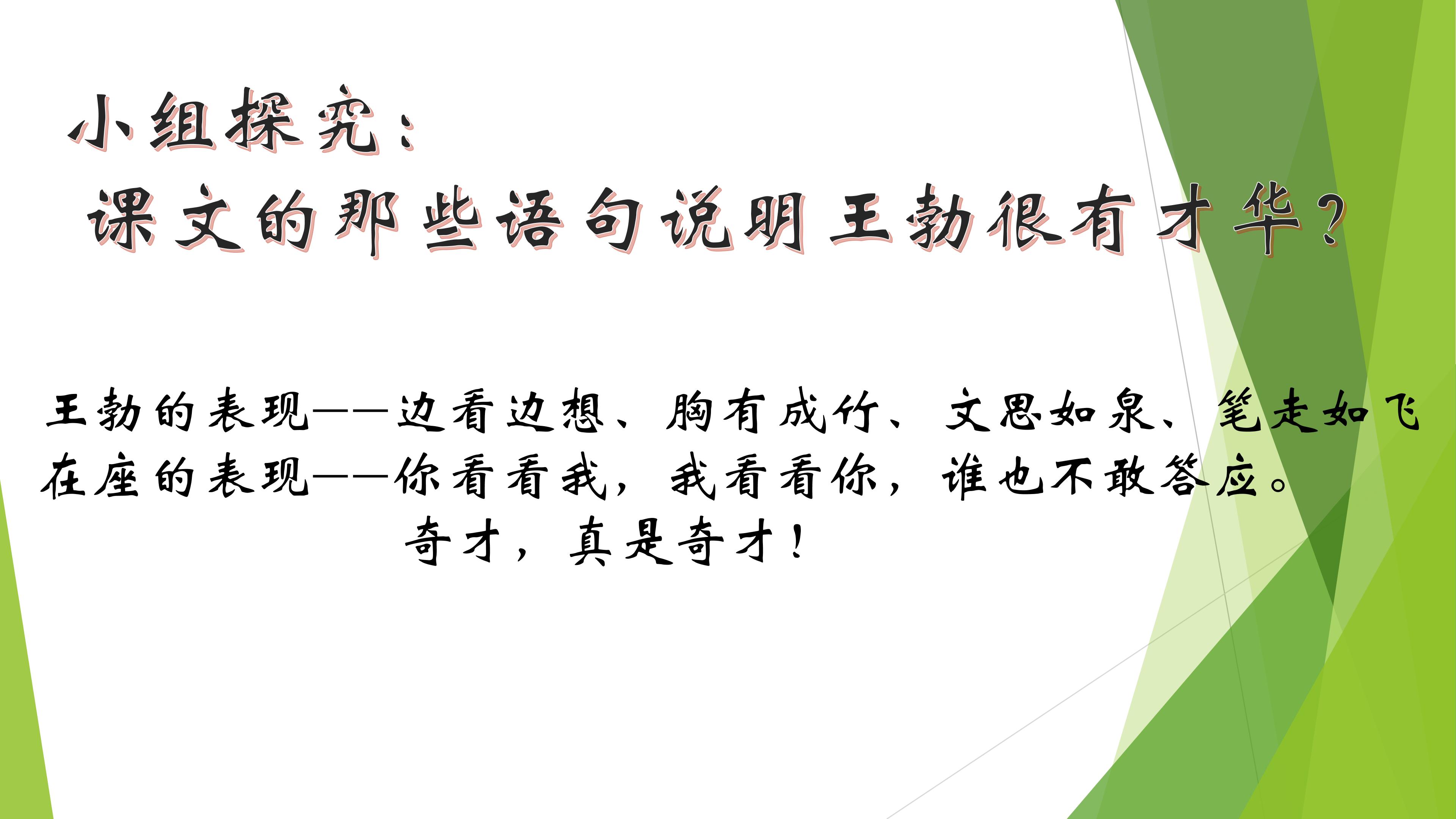 小组探究：
课文的那些语句说明王勃很有才华？

王勃的表现——边看边想、胸有成竹、文思如泉、笔走如飞
在座的表现——你看看我，我看看你，谁也不敢答应。
奇才，真是奇才！